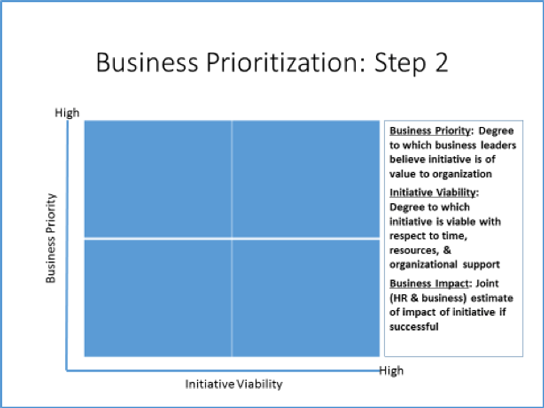 Business Prioritization: Step 2

High

Business Priority

Business Priority: Degree to which business leaders believe initiative is of value to organization

Initiative Viability: Degree to which initiative is viable with respect to time, resources, & organizational support

Business Impact: Joint (HR & business) estimate of impact of initiative if successful

High

Initiative Viability